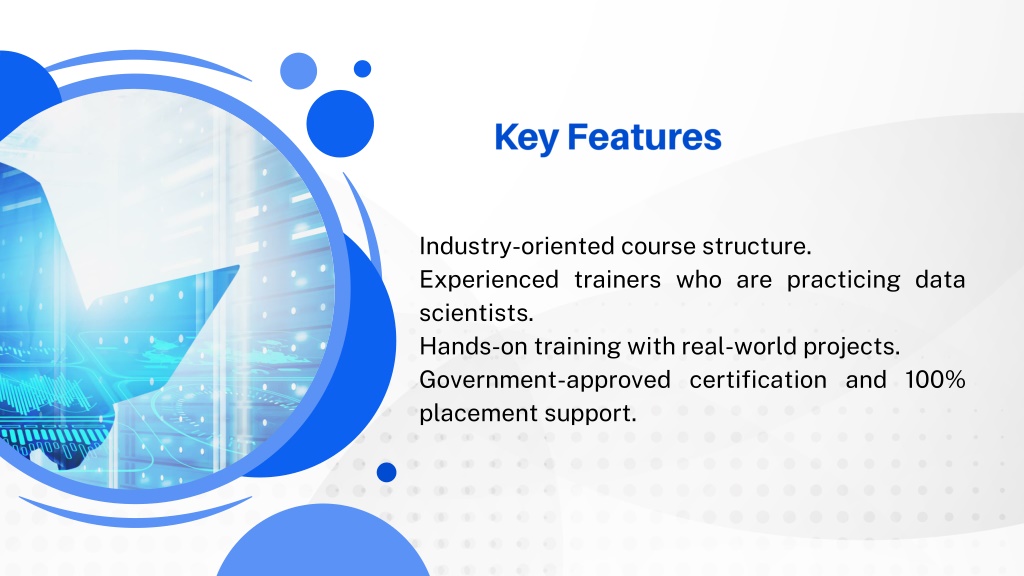 Key Features

Industry-oriented course structure.
Experienced trainers who are practicing data scientists.
Hands-on training with real-world projects.
Government-approved certification and 100% placement support.